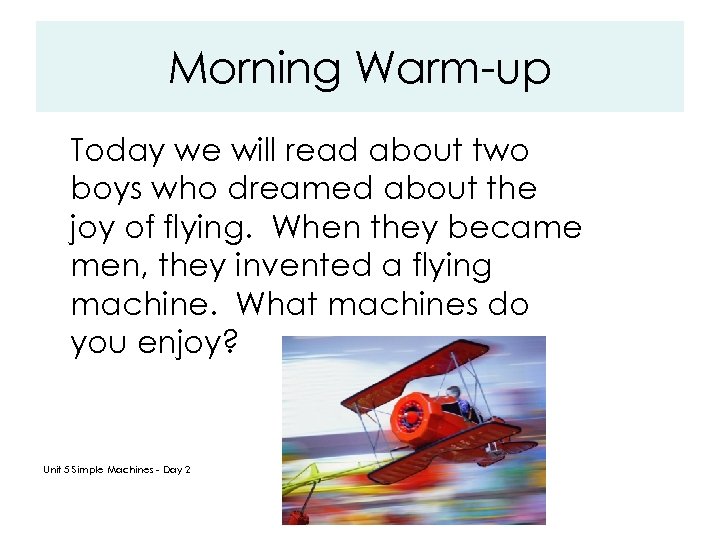 Morning Warm-up

Today we will read about two boys who dreamed about the joy of flying. When they became men, they invented a flying machine. What machines do you enjoy?

Unit 5 Simple Machines - Day 2